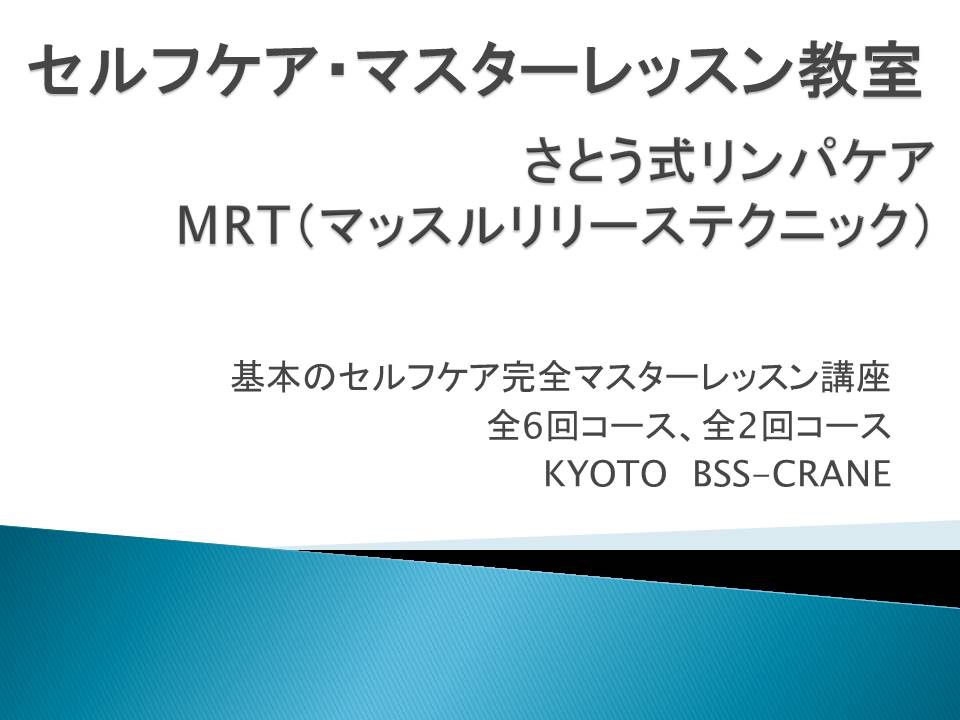 セルフケア・マスターレッスン教室

さとう式リンパケア
MRT（マッスルリリーステクニック）

基本のセルフケア完全マスターレッスン講座
全6回コース、全2回コース
KYOTO BSS-CRANE